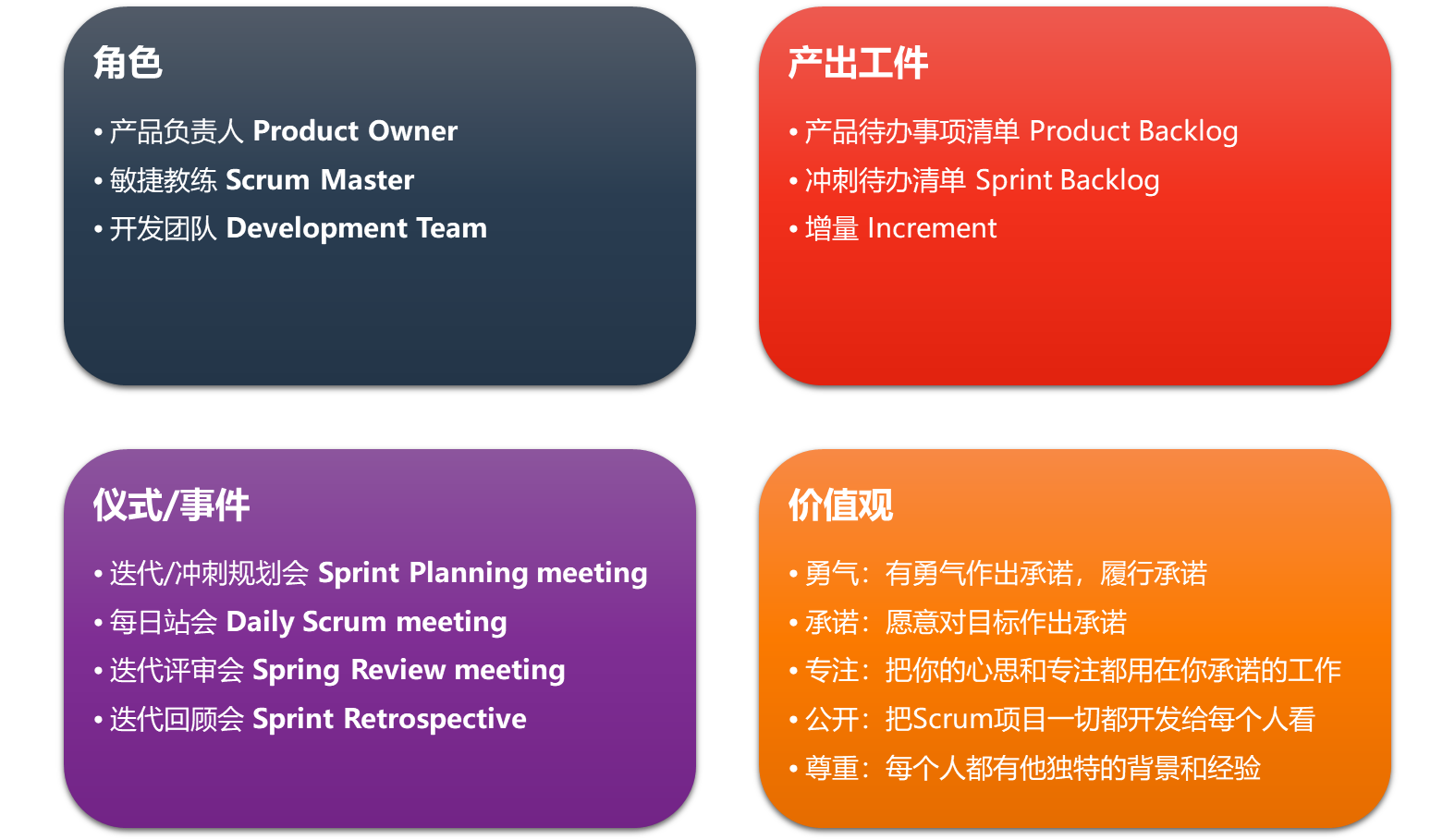 角色

• 产品负责人 Product Owner
• 敏捷教练 Scrum Master
• 开发团队 Development Team

产出工件

• 产品待办事项清单 Product Backlog
• 冲刺待办清单 Sprint Backlog
• 增量 Increment

仪式/事件

• 迭代/冲刺规划会 Sprint Planning meeting
• 每日站会 Daily Scrum meeting
• 迭代评审会 Spring Review meeting
• 迭代回顾会 Sprint Retrospective

价值观

• 勇气：有勇气作出承诺，履行承诺
• 承诺：愿意对目标作出承诺
• 专注：把你的心思和专注都用在你承诺的工作
• 公开：把Scrum项目一切都开发给每个人看
• 尊重：每个人都有他独特的背景和经验